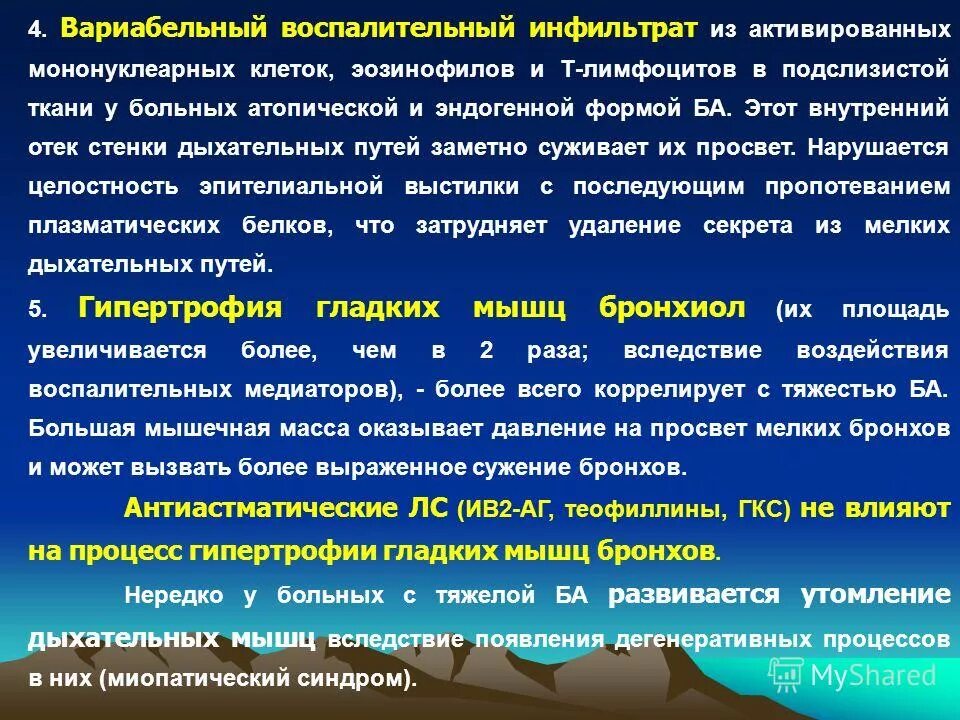 4. Вариабельный воспалительный инфильтрат из активированных мононуклеарных клеток, эозинофилов и Т-лимфоцитов в подслизистой ткани у больных атопической и эндогенной формой БА. Этот внутренний отек стенки дыхательных путей заметно суживает их просвет. Нарушается целостность эпителиальной выстилки с последующим пропотеванием плазматических белков, что затрудняет удаление секрета из мелких дыхательных путей.

5. Гипертрофия гладких мышц бронхиол (их площадь увеличивается более, чем в 2 раза; вследствие воздействия воспалительных медиаторов), - более всего коррелирует с тяжестью БА. Большая мышечная масса оказывает давление на просвет мелких бронхов и может вызвать более выраженное сужение бронхов.

Антиастматические ЛС (ИВ2-АГ, теофиллины, ГКС) не влияют на процесс гипертрофии гладких мышц бронхов.

Нередко у больных с тяжелой БА развивается утомление дыхательных мышц вследствие появления дегенеративных процессов в них (миопатический синдром).

MyShared